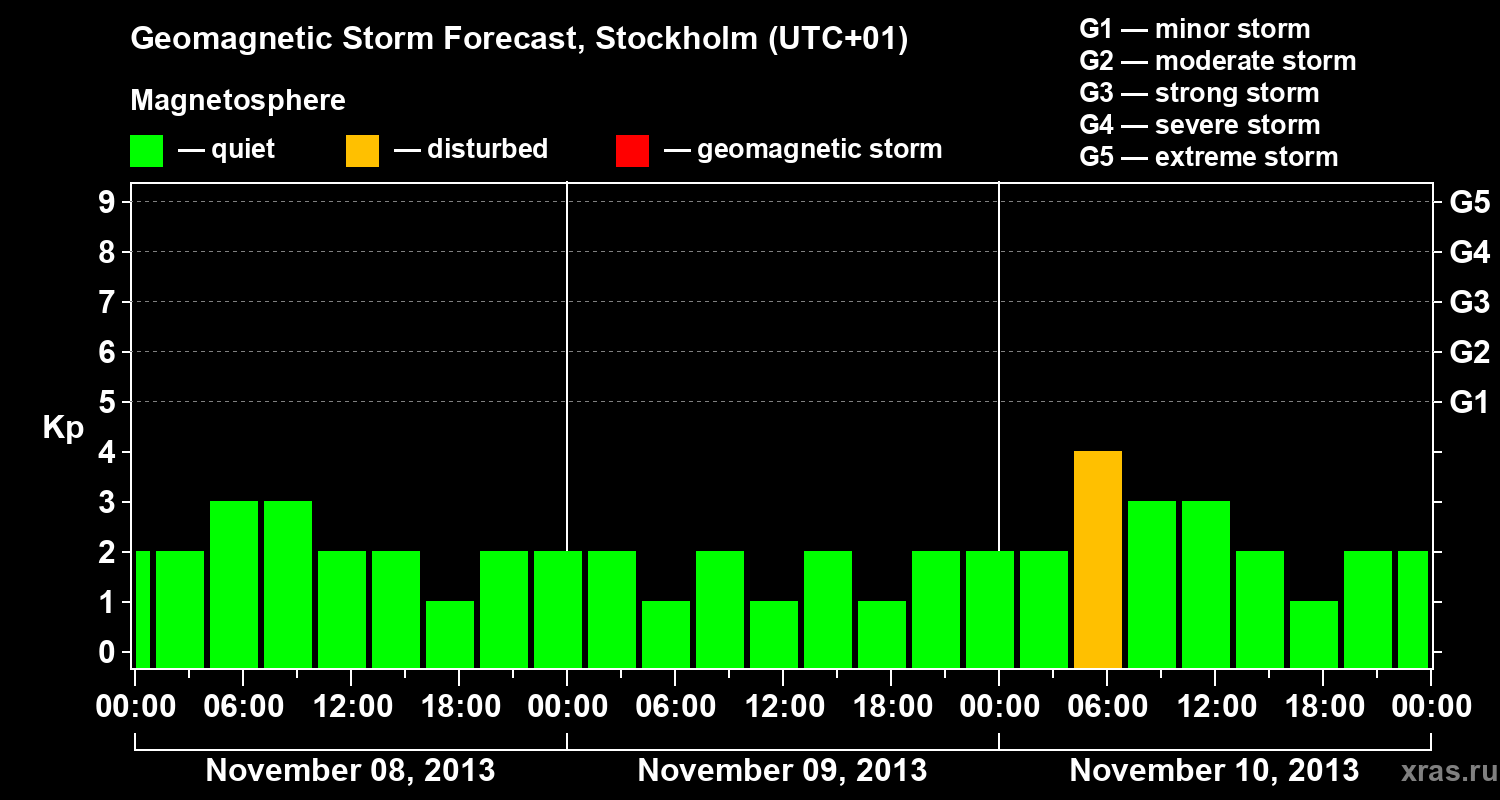 Geomagnetic Storm Forecast, Stockholm (UTC+01)

Magnetosphere

— quiet — disturbed — geomagnetic storm

G1 — minor storm
G2 — moderate storm
G3 — strong storm
G4 — severe storm
G5 — extreme storm

Kp

9
8
7
6
5
4
3
2
1
0

G5
G4
G3
G2
G1

00:00 06:00 12:00 18:00 00:00 06:00 12:00 18:00 00:00 06:00 12:00 18:00 00:00

November 08, 2013 November 09, 2013 November 10, 2013

xras.ru